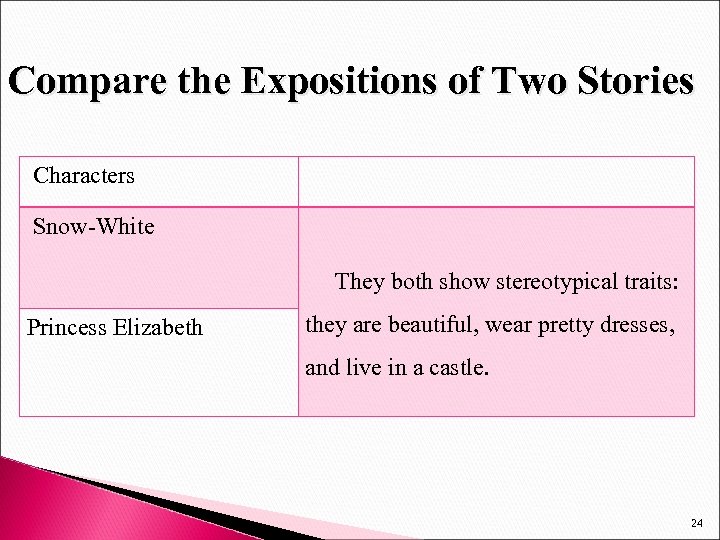 Compare the Expositions of Two Stories

| Characters | |
|---|---|
| Snow-White | They both show stereotypical traits: they are beautiful, wear pretty dresses, and live in a castle. |
| Princess Elizabeth | |

24